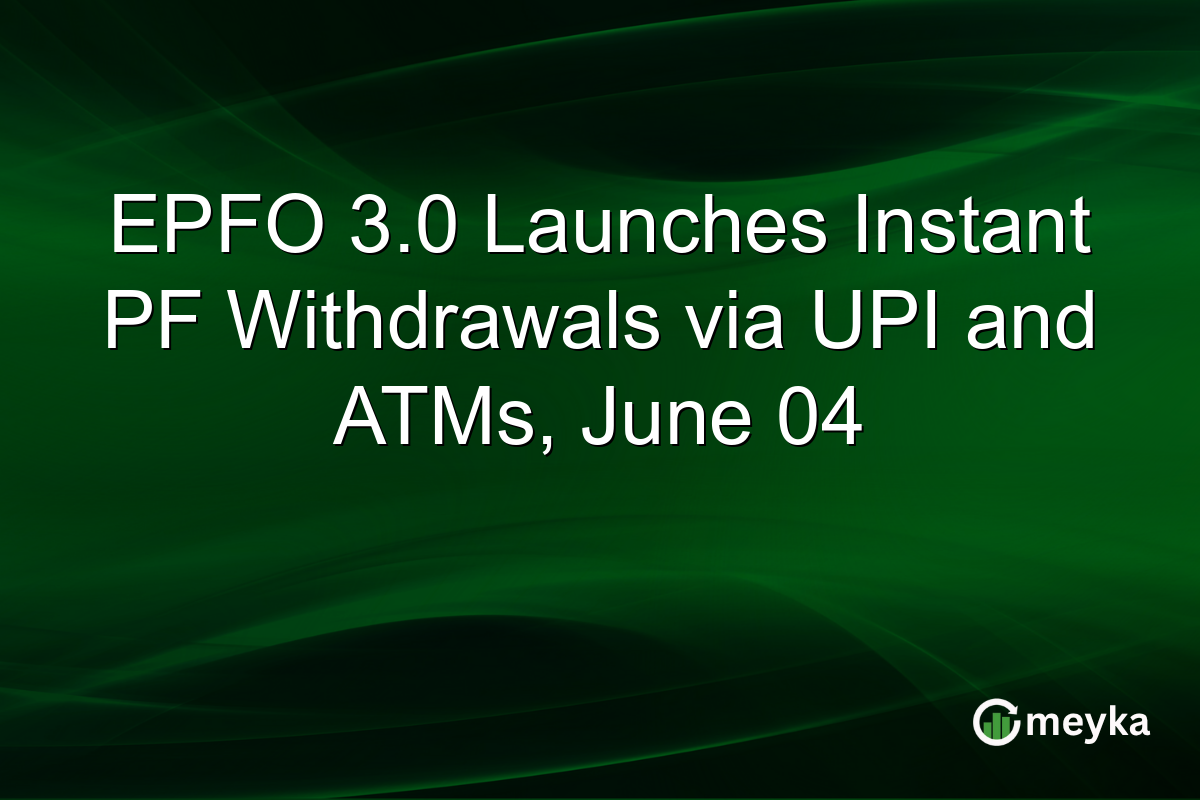 EPFO 3.0 Launches Instant PF Withdrawals via UPI and ATMs, June 04

meyka